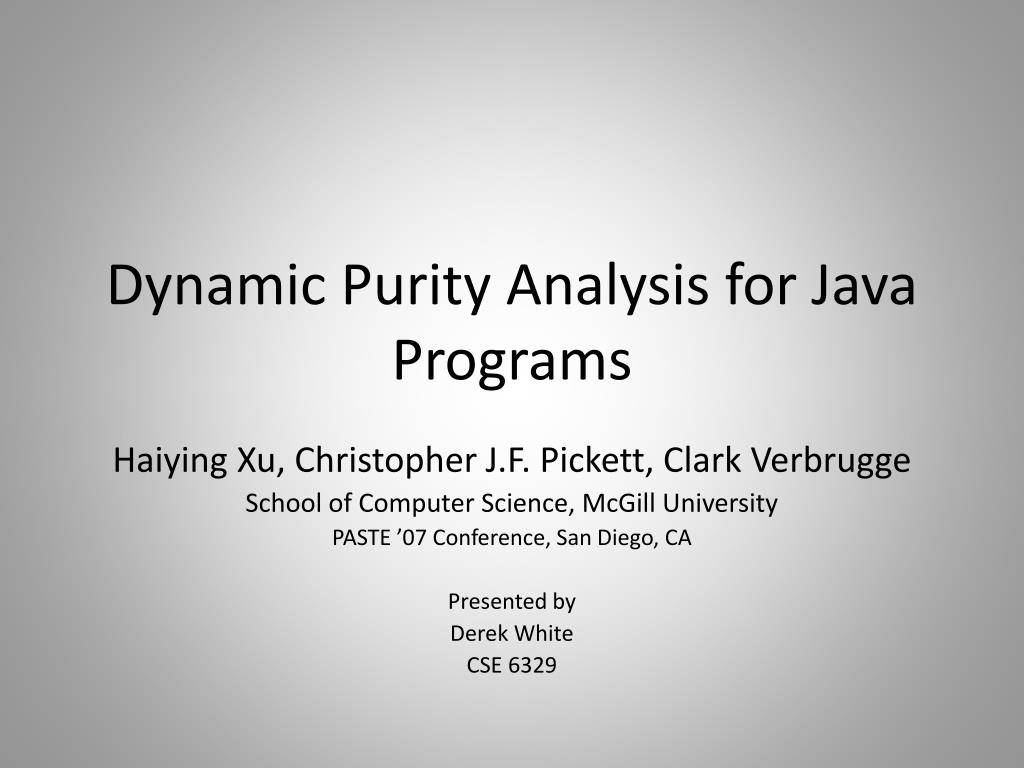 Dynamic Purity Analysis for Java Programs

Haiying Xu, Christopher J.F. Pickett, Clark Verbrugge
School of Computer Science, McGill University
PASTE ’07 Conference, San Diego, CA

Presented by
Derek White
CSE 6329